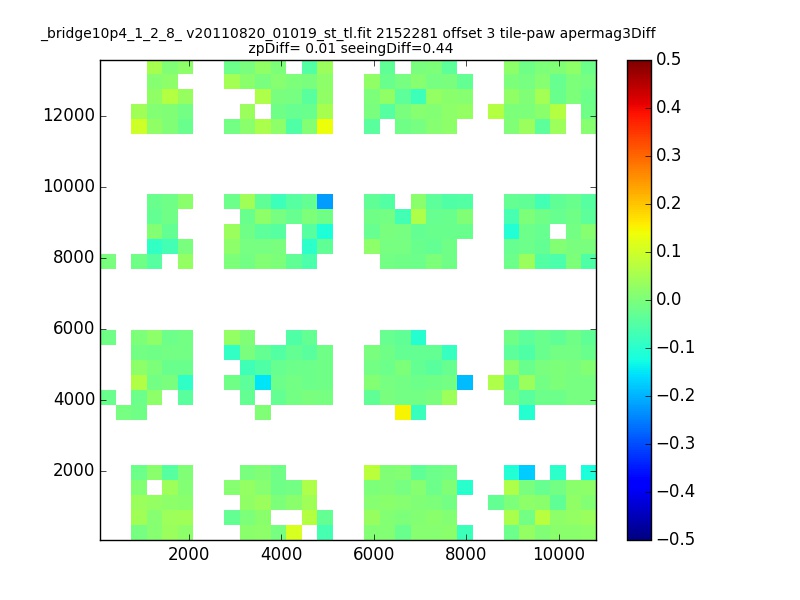 _bridge10p4_1_2_8_ v20110820_01019_st_tl.fit 2152281 offset 3 tile-paw apermag3Diff
zpDiff= 0.01 seeingDiff=0.44

12000
10000
8000
6000
4000
2000

2000 4000 6000 8000 10000

0.5
0.4
0.3
0.2
0.1
0.0
−0.1
−0.2
−0.3
−0.4
−0.5